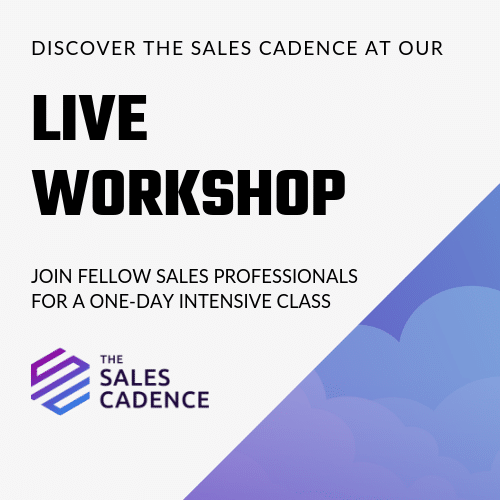 DISCOVER THE SALES CADENCE AT OUR

LIVE WORKSHOP

JOIN FELLOW SALES PROFESSIONALS FOR A ONE-DAY INTENSIVE CLASS

THE SALES CADENCE